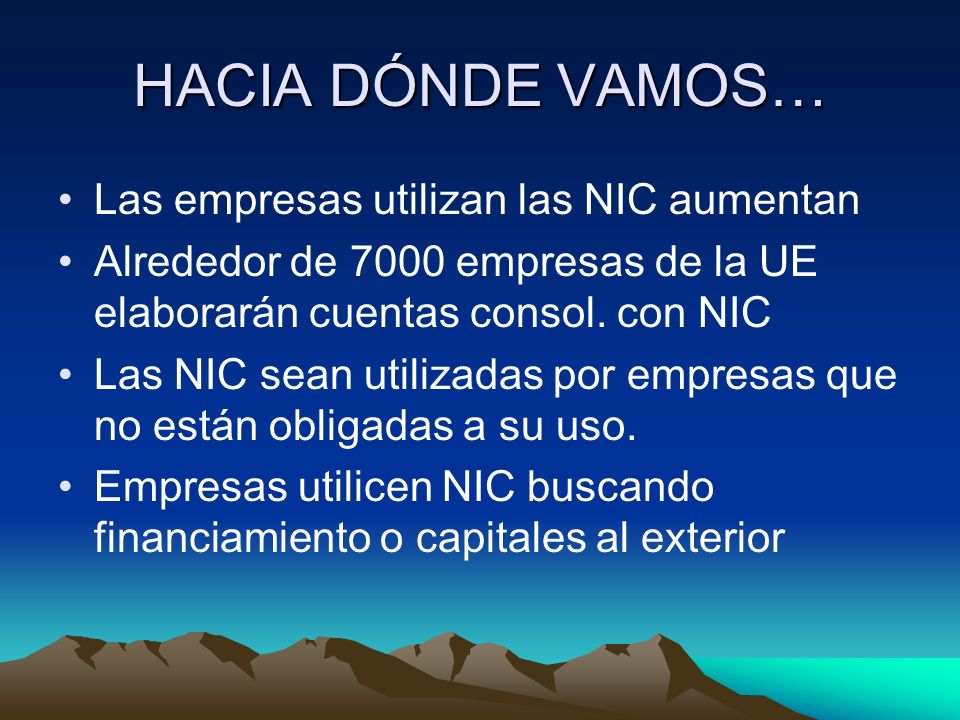 HACIA DÓNDE VAMOS…

• Las empresas utilizan las NIC aumentan
• Alrededor de 7000 empresas de la UE elaborarán cuentas consol. con NIC
• Las NIC sean utilizadas por empresas que no están obligadas a su uso.
• Empresas utilicen NIC buscando financiamiento o capitales al exterior